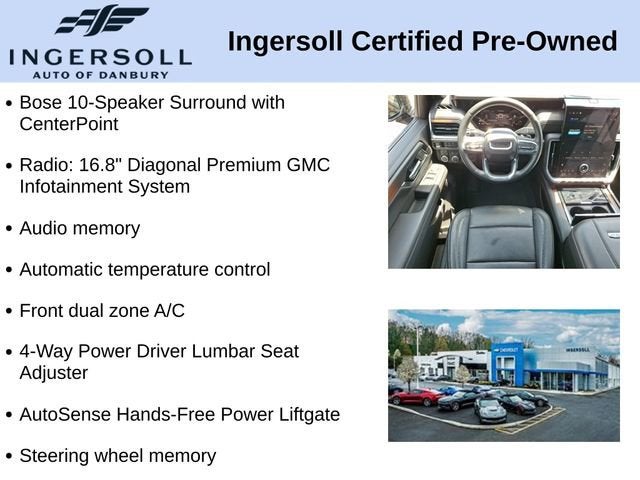 INGERSOLL
AUTO OF DANBURY

Ingersoll Certified Pre-Owned

• Bose 10-Speaker Surround with CenterPoint

• Radio: 16.8" Diagonal Premium GMC Infotainment System

• Audio memory

• Automatic temperature control

• Front dual zone A/C

• 4-Way Power Driver Lumbar Seat Adjuster

• AutoSense Hands-Free Power Liftgate

• Steering wheel memory

CHEVROLET
INGERSOLL